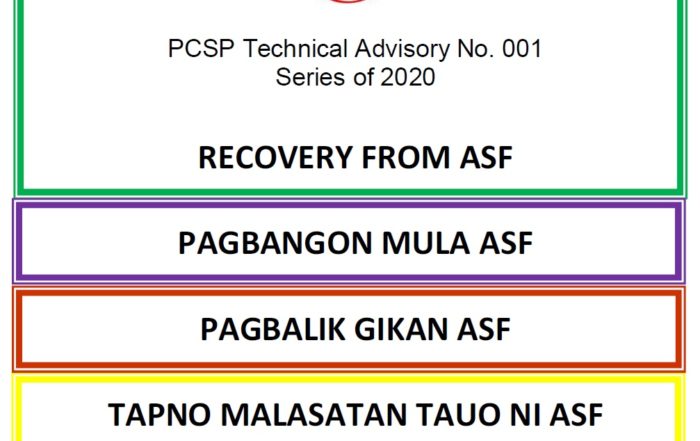 PCSP Technical Advisory No. 001
Series of 2020

RECOVERY FROM ASF

PAGBANGON MULA ASF

PAGBALIK GIKAN ASF

TAPNO MALASATAN TAUO NI ASF